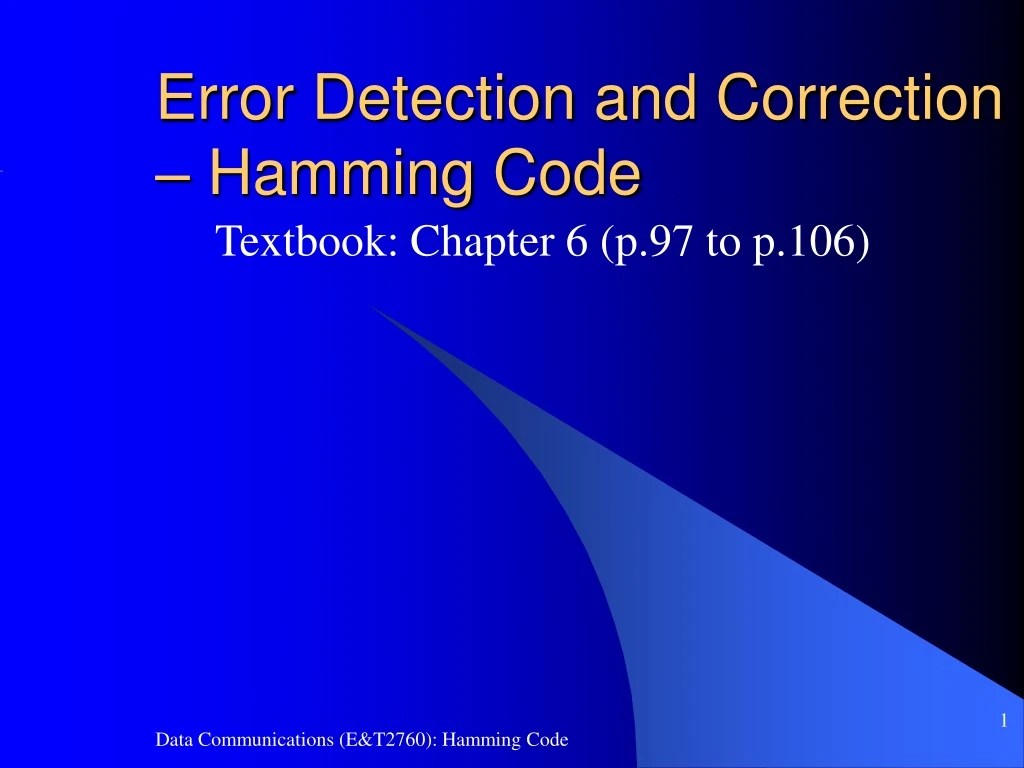 Error Detection and Correction – Hamming Code

Textbook: Chapter 6 (p.97 to p.106)

1

Data Communications (E&T2760): Hamming Code